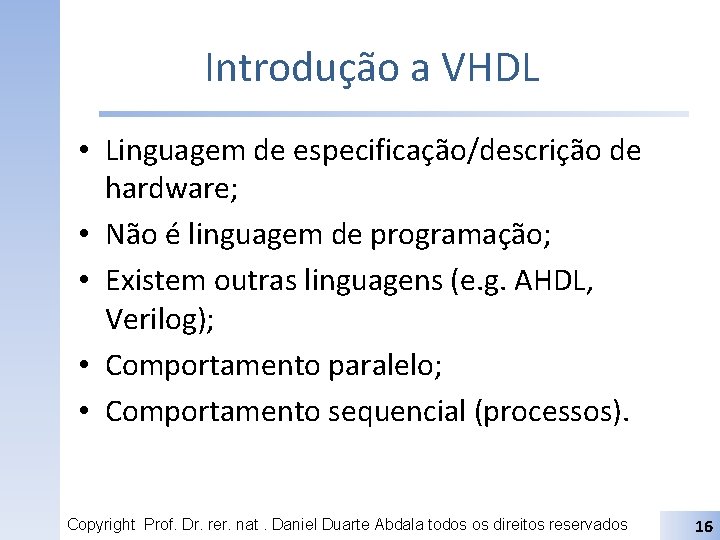 Introdução a VHDL

• Linguagem de especificação/descrição de hardware;
• Não é linguagem de programação;
• Existem outras linguagens (e.g. AHDL, Verilog);
• Comportamento paralelo;
• Comportamento sequencial (processos).

Copyright Prof. Dr. rer. nat . Daniel Duarte Abdala todos os direitos reservados

16